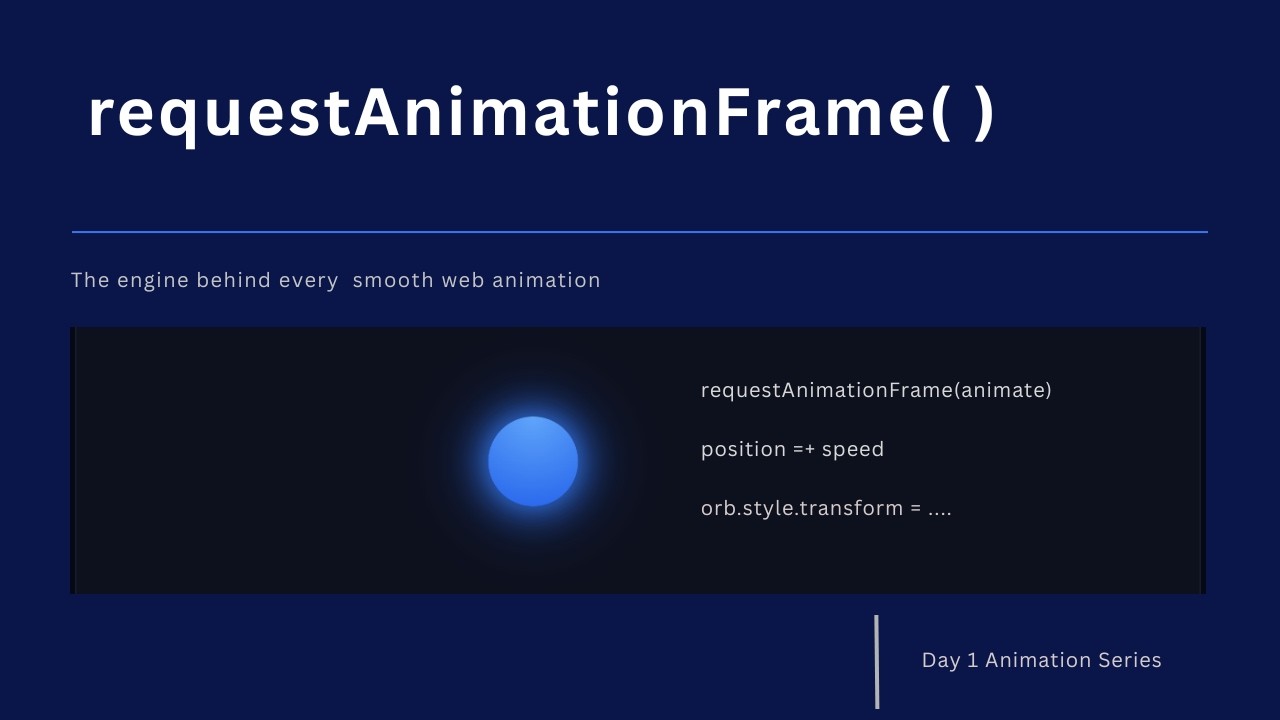 requestAnimationFrame( )

The engine behind every  smooth web animation

requestAnimationFrame(animate)

position =+ speed

orb.style.transform = ....

Day 1 Animation Series